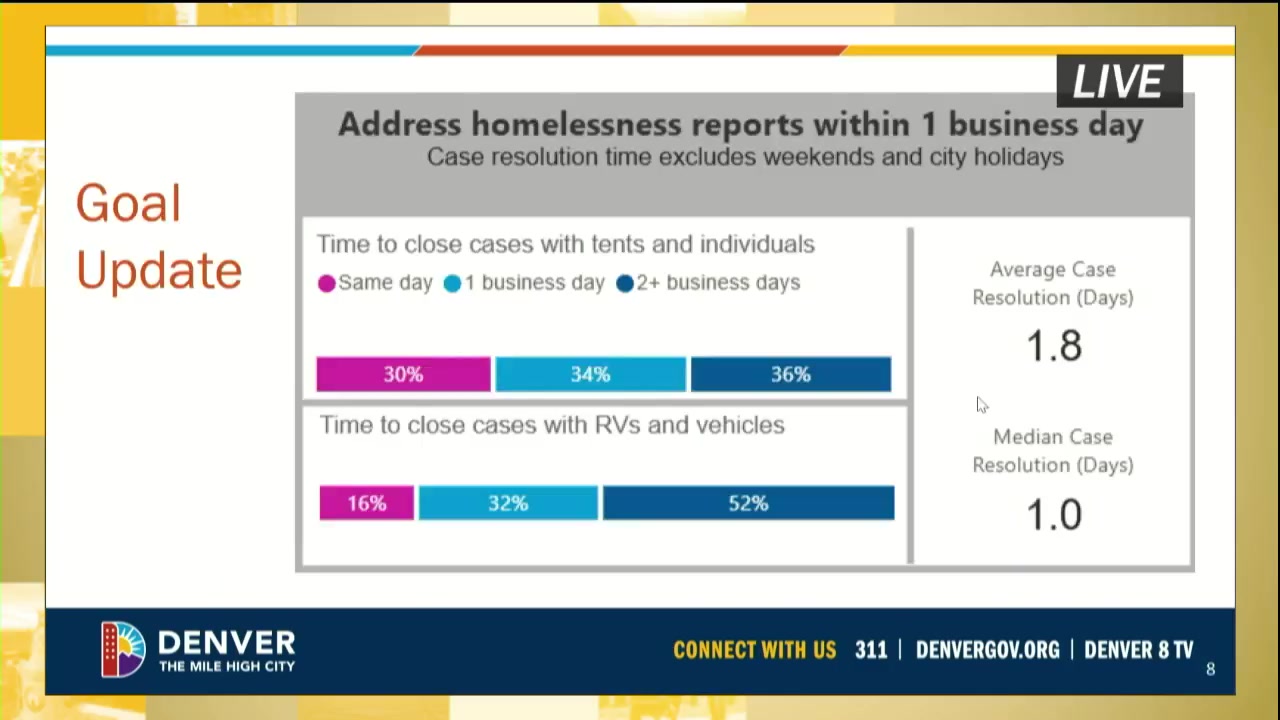 LIVE

Goal Update

Address homelessness reports within 1 business day
Case resolution time excludes weekends and city holidays

Time to close cases with tents and individuals
Same day  1 business day  2+ business days

30% 34% 36%

Time to close cases with RVs and vehicles

16% 32% 52%

Average Case Resolution (Days)
1.8

Median Case Resolution (Days)
1.0

DENVER
THE MILE HIGH CITY

CONNECT WITH US 311 | DENVERGOV.ORG | DENVER 8 TV

8